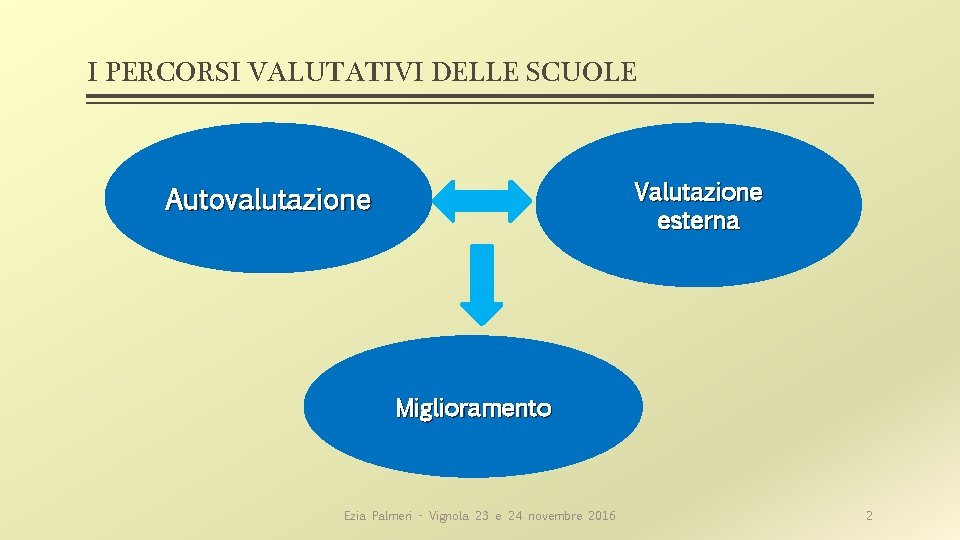 I PERCORSI VALUTATIVI DELLE SCUOLE

Autovalutazione

Valutazione esterna

Miglioramento

Ezia Palmeri - Vignola 23 e 24 novembre 2016

2